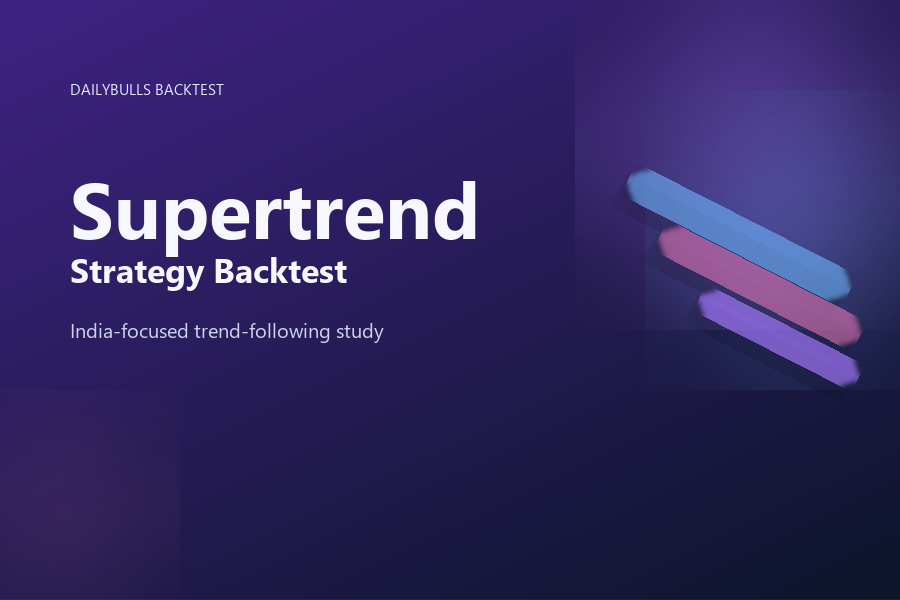 DAILYBULLS BACKTEST

Supertrend
Strategy Backtest

India-focused trend-following study